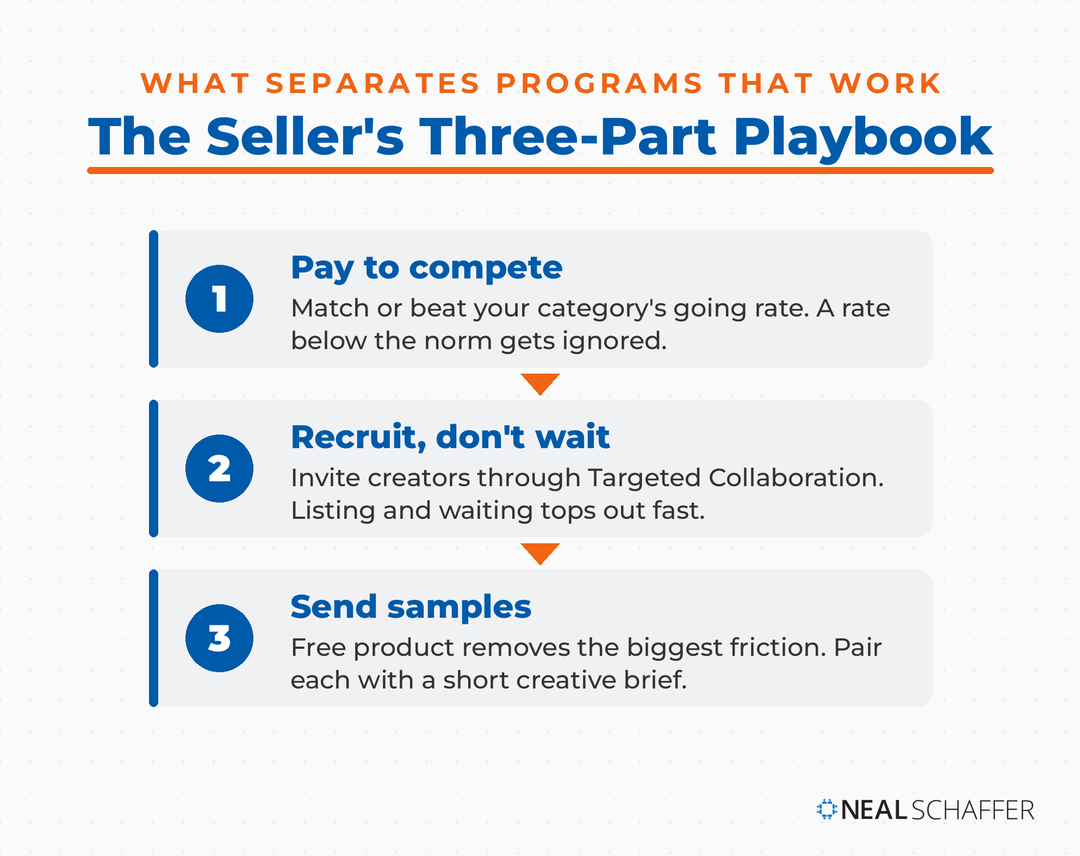 WHAT SEPARATES PROGRAMS THAT WORK

The Seller's Three-Part Playbook

1

Pay to compete

Match or beat your category's going rate. A rate below the norm gets ignored.

2

Recruit, don't wait

Invite creators through Targeted Collaboration. Listing and waiting tops out fast.

3

Send samples

Free product removes the biggest friction. Pair each with a short creative brief.

NEAL SCHAFFER